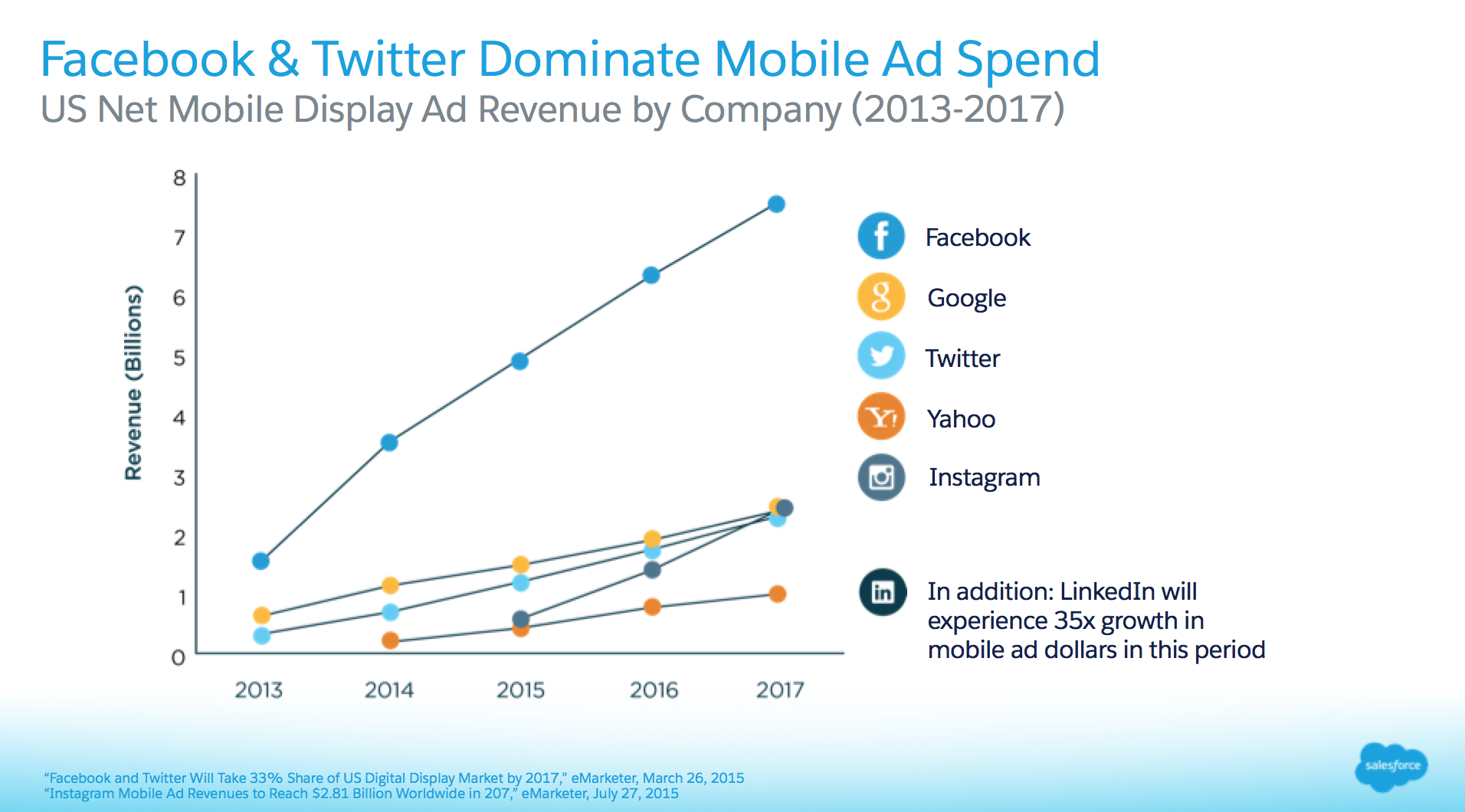 Facebook & Twitter Dominate Mobile Ad Spend
US Net Mobile Display Ad Revenue by Company (2013-2017)

Revenue (Billions)
8
7
6
5
4
3
2
1
0
2013
2014
2015
2016
2017

Facebook
Google
Twitter
Yahoo
Instagram

In addition: LinkedIn will experience 35x growth in mobile ad dollars in this period

"Facebook and Twitter Will Take 33% Share of US Digital Display Market by 2017," eMarketer, March 26, 2015
"Instagram Mobile Ad Revenues to Reach $2.81 Billion Worldwide in 207," eMarketer, July 27, 2015

salesforce